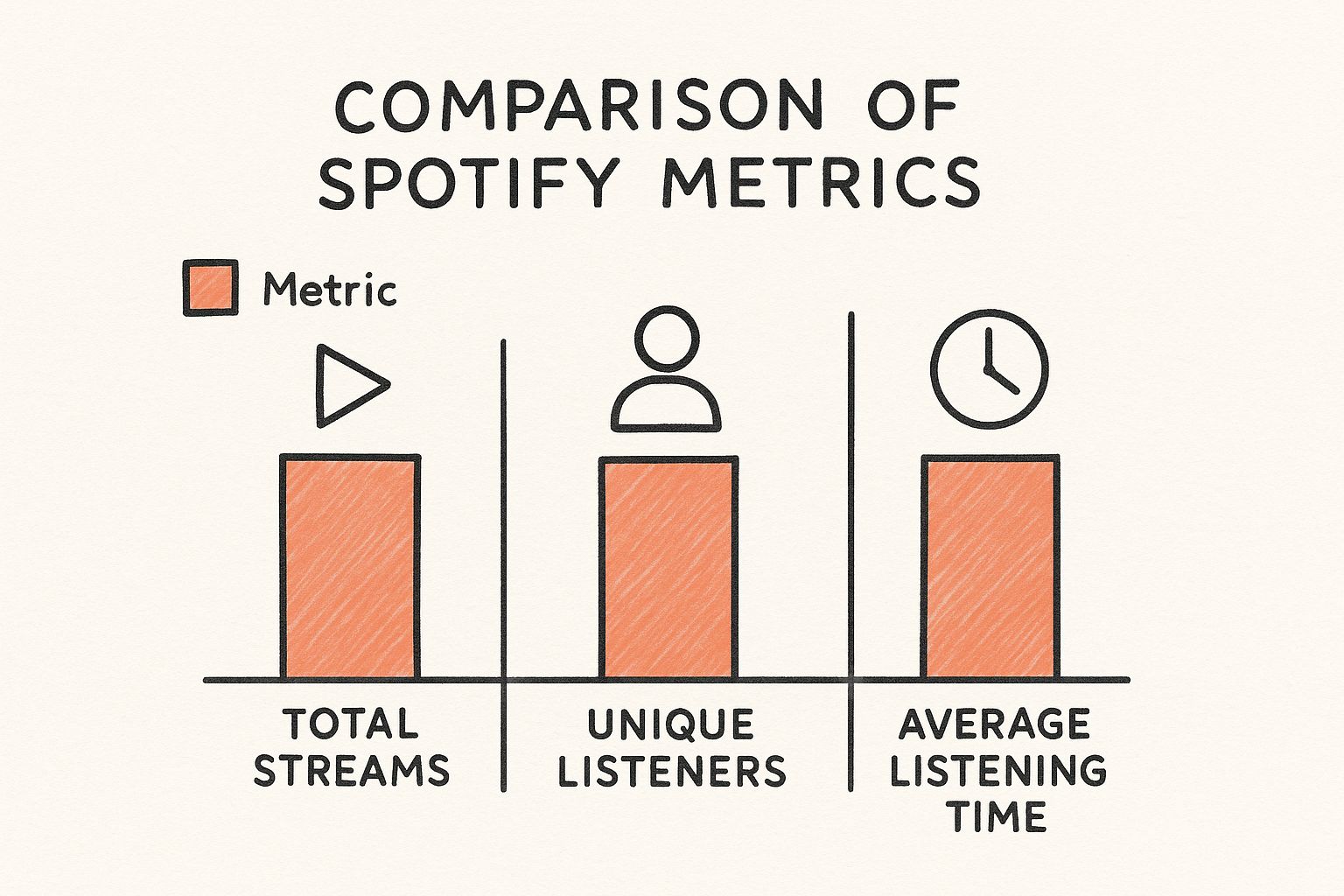 COMPARISON OF SPOTIFY METRICS

Metric

TOTAL STREAMS

UNIQUE LISTENERS

AVERAGE LISTENING TIME